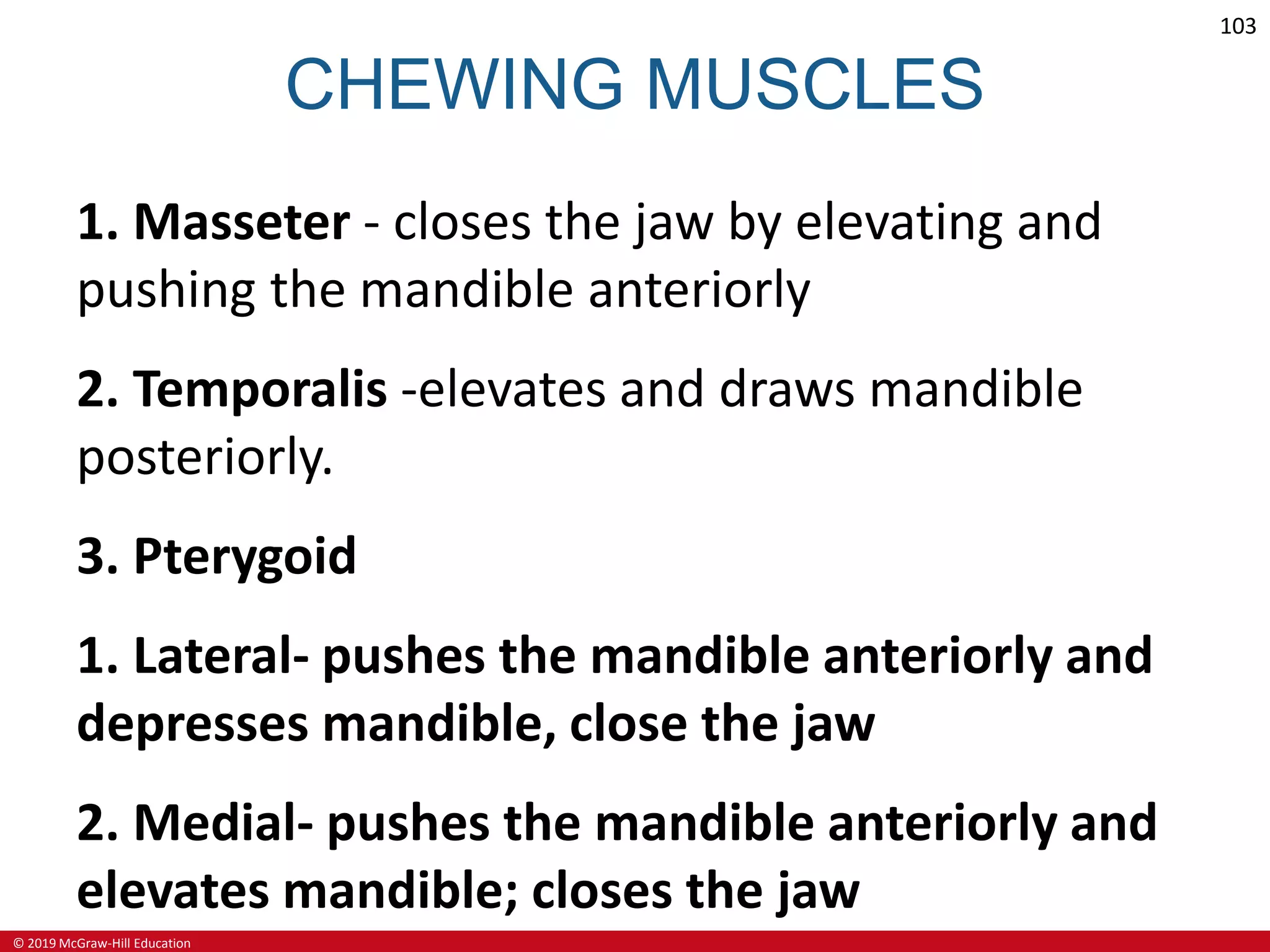 103

CHEWING MUSCLES

1. Masseter - closes the jaw by elevating and pushing the mandible anteriorly

2. Temporalis -elevates and draws mandible posteriorly.

3. Pterygoid

1. Lateral- pushes the mandible anteriorly and depresses mandible, close the jaw

2. Medial- pushes the mandible anteriorly and elevates mandible; closes the jaw

© 2019 McGraw-Hill Education